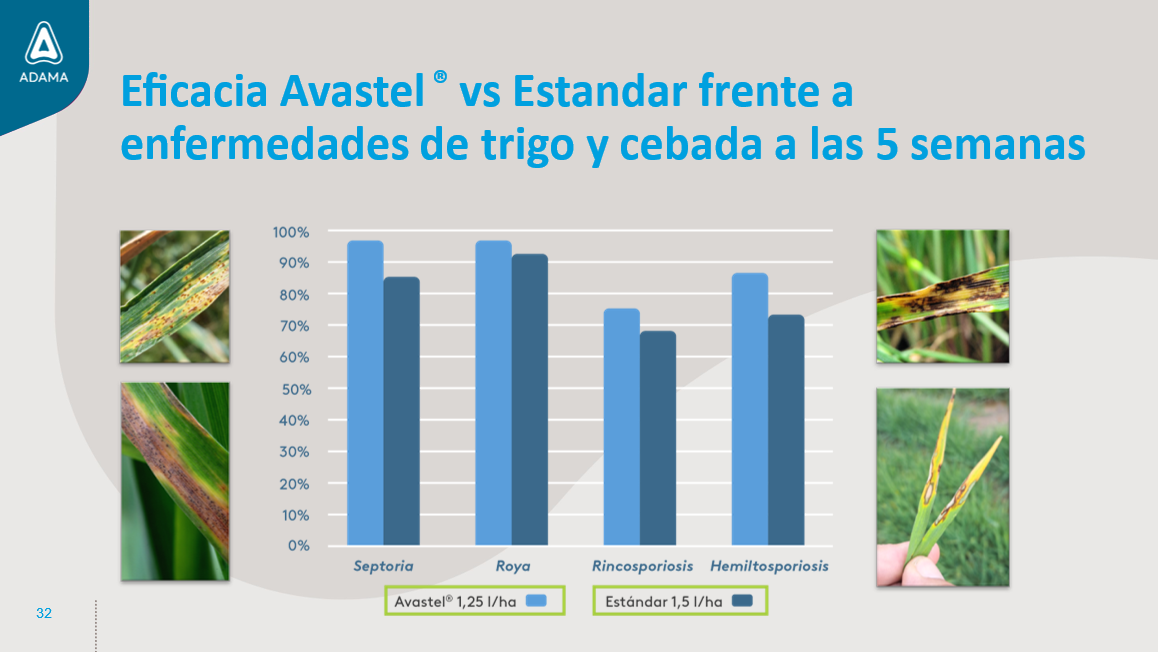 ADAMA

Eficacia Avastel ® vs Estandar frente a enfermedades de trigo y cebada a las 5 semanas

100%
90%
80%
70%
60%
50%
40%
30%
20%
10%
0%

Septoria
Roya
Rincosporiosis
Hemiltosporiosis

Avastel® 1,25 l/ha
Estándar 1,5 l/ha

32